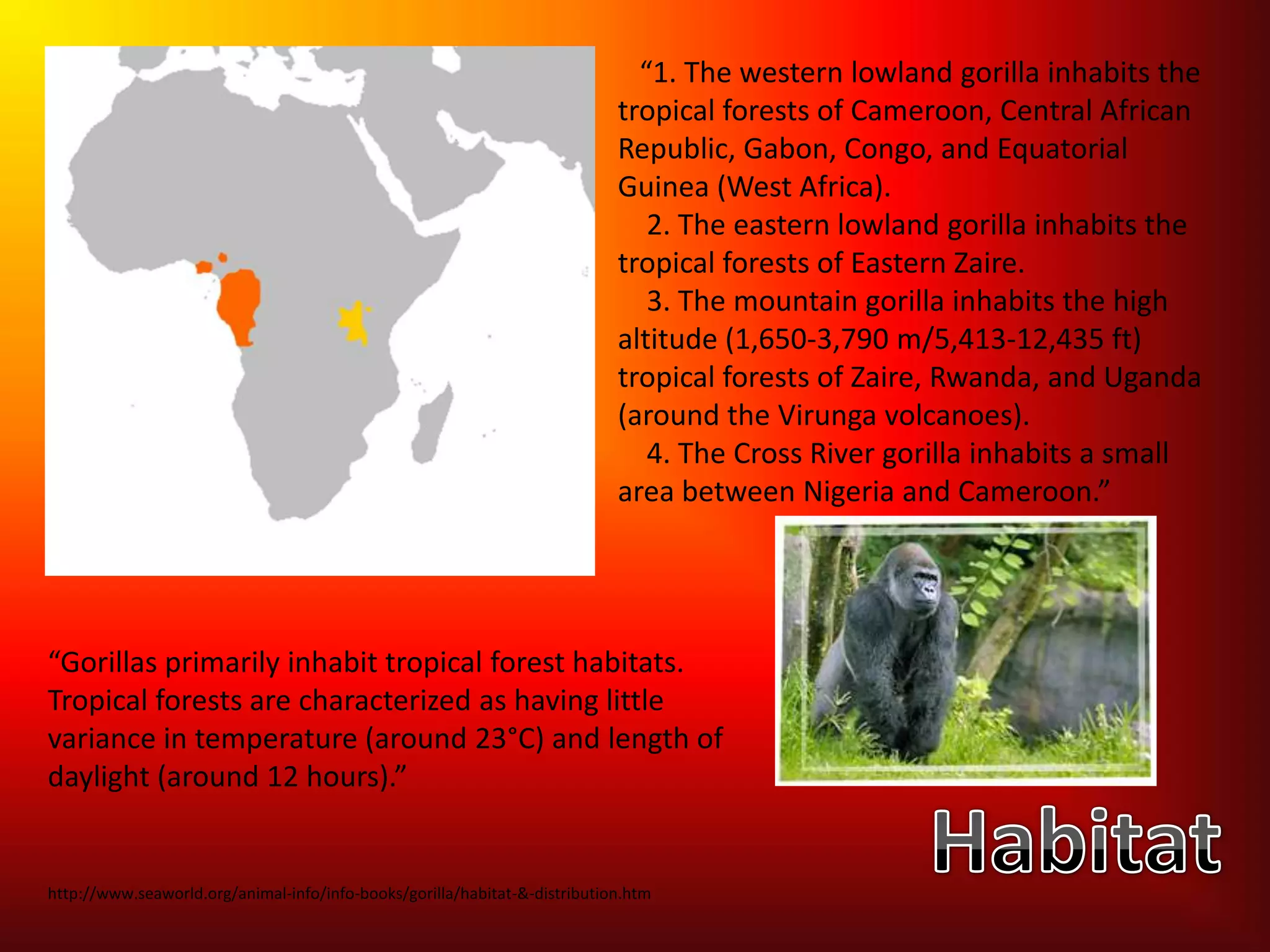 “1. The western lowland gorilla inhabits the tropical forests of Cameroon, Central African Republic, Gabon, Congo, and Equatorial Guinea (West Africa).

2. The eastern lowland gorilla inhabits the tropical forests of Eastern Zaire.

3. The mountain gorilla inhabits the high altitude (1,650-3,790 m/5,413-12,435 ft) tropical forests of Zaire, Rwanda, and Uganda (around the Virunga volcanoes).

4. The Cross River gorilla inhabits a small area between Nigeria and Cameroon.”

“Gorillas primarily inhabit tropical forest habitats. Tropical forests are characterized as having little variance in temperature (around 23°C) and length of daylight (around 12 hours).”

Habitat

http://www.seaworld.org/animal-info/info-books/gorilla/habitat-&-distribution.htm